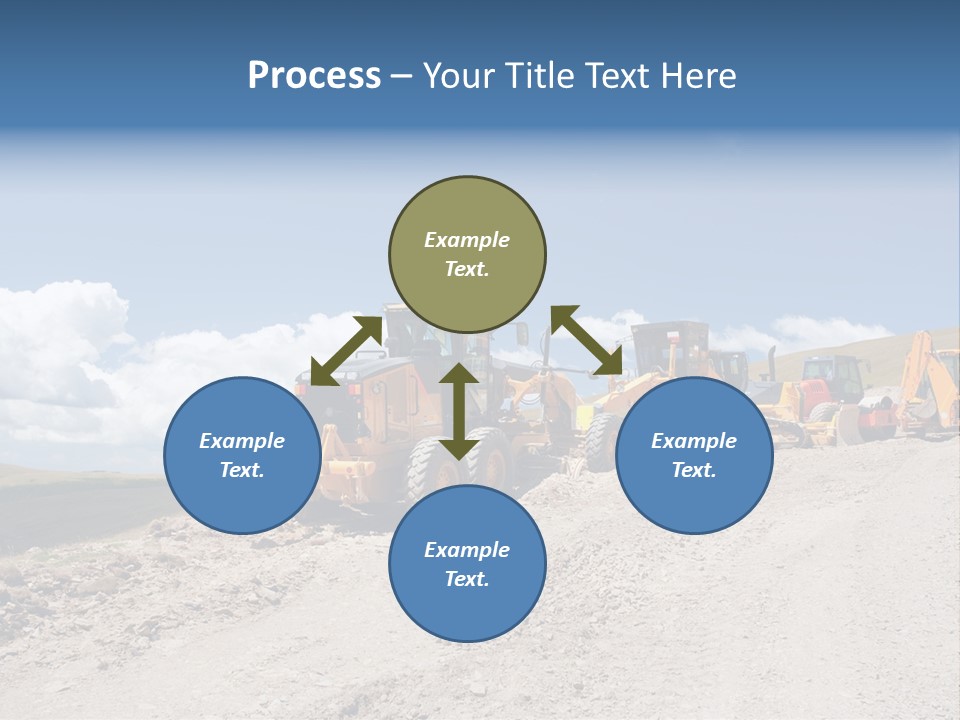 Process – Your Title Text Here

Example Text.

Example Text.

Example Text.

Example Text.